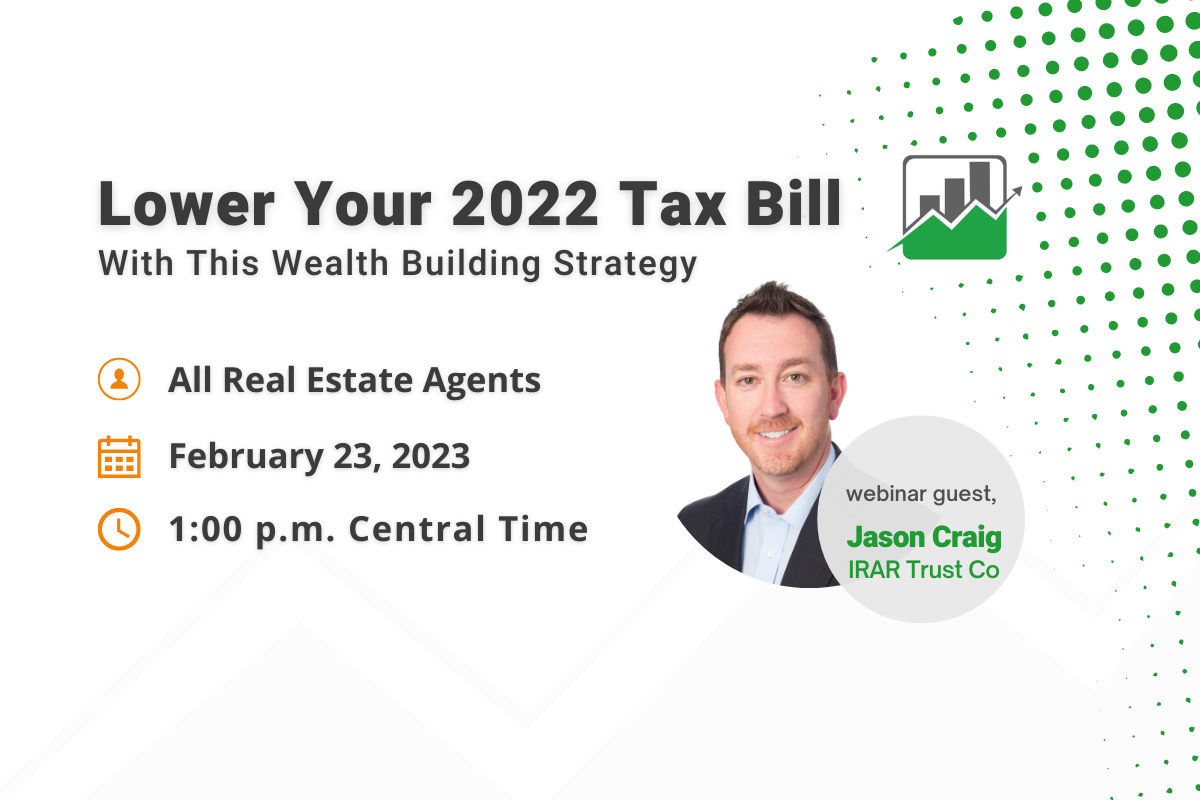 Lower Your 2022 Tax Bill
With This Wealth Building Strategy

All Real Estate Agents

February 23, 2023

1:00 p.m. Central Time

webinar guest,
Jason Craig
IRAR Trust Co